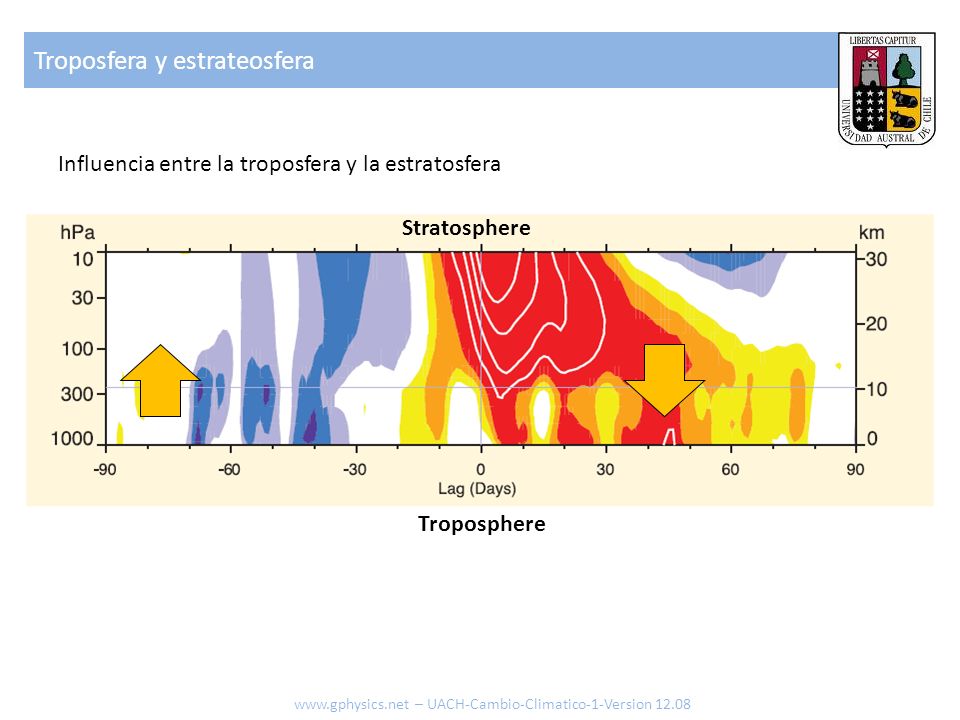 Troposfera y estrateosfera

LIBERTAS CAPITUR
UNIVERSIDAD AUSTRAL DE CHILE

Influencia entre la troposfera y la estratosfera

Stratosphere

hPa
10
30
100
300
1000

km
30
20
10
0

-90 -60 -30 0 30 60 90
Lag (Days)

Troposphere

www.gphysics.net – UACH-Cambio-Climatico-1-Version 12.08